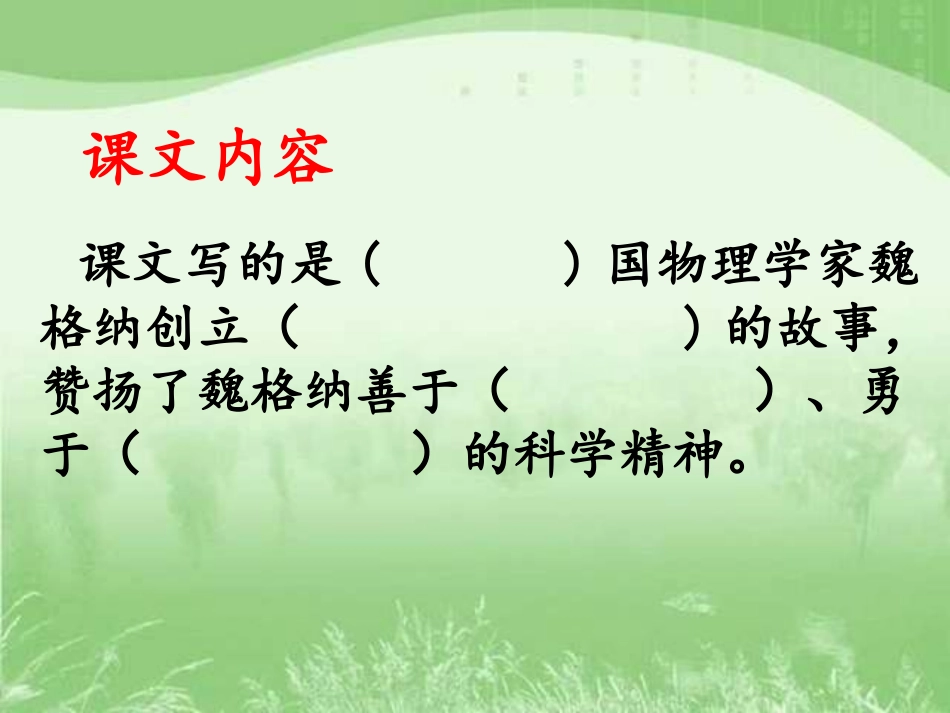 课文内容

课文写的是（　　　）国物理学家魏格纳创立（　　　　　　　　）的故事，赞扬了魏格纳善于（　　　　　）、勇于（　　　　　）的科学精神。